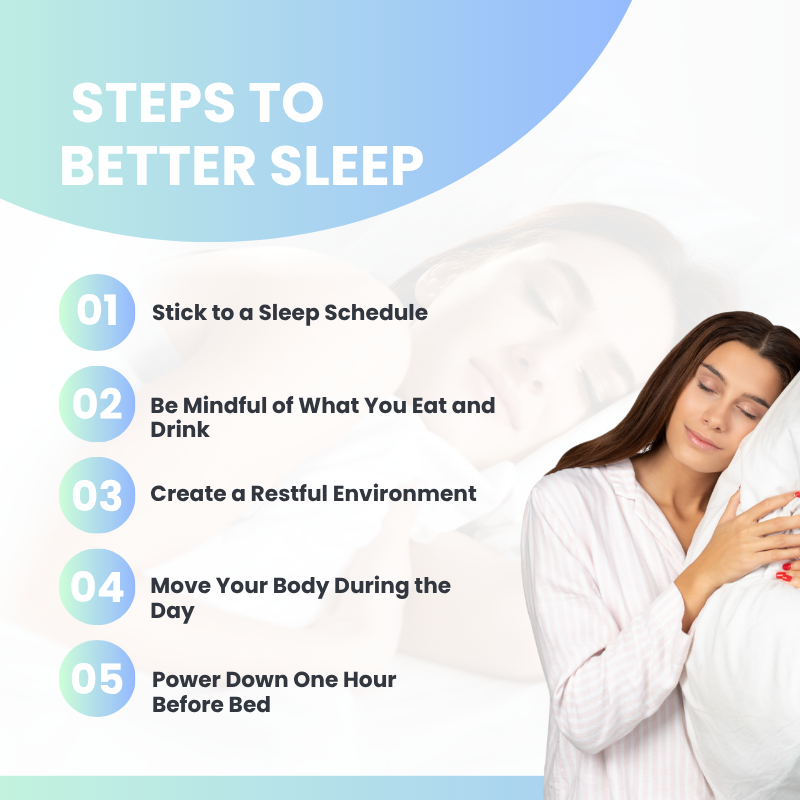 STEPS TO BETTER SLEEP

01 Stick to a Sleep Schedule

02 Be Mindful of What You Eat and Drink

03 Create a Restful Environment

04 Move Your Body During the Day

05 Power Down One Hour Before Bed